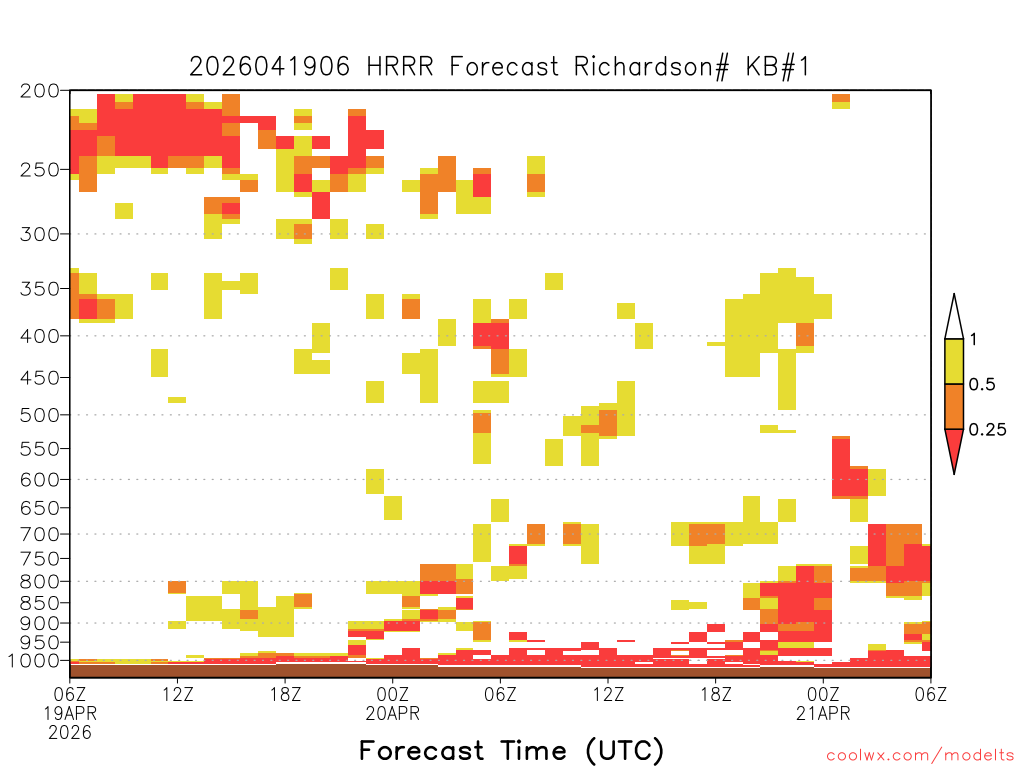 2026041906 HRRR Forecast Richardson# KB#1

200
250
300
350
400
450
500
550
600
650
700
750
800
850
900
950
1000

1
0.5
0.25

06Z 19APR 2026
12Z
18Z
00Z 20APR
06Z
12Z
18Z
00Z 21APR
06Z

Forecast Time (UTC)

coolwx.com/modelts